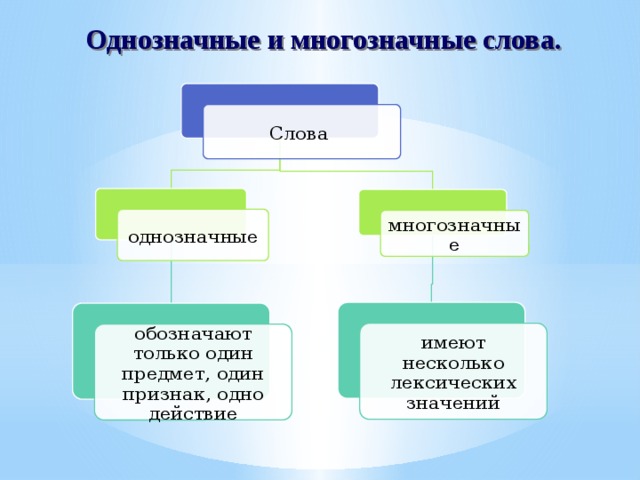 Однозначные и многозначные слова.

Слова

однозначные

многозначные

обозначают только один предмет, один признак, одно действие

имеют несколько лексических значений